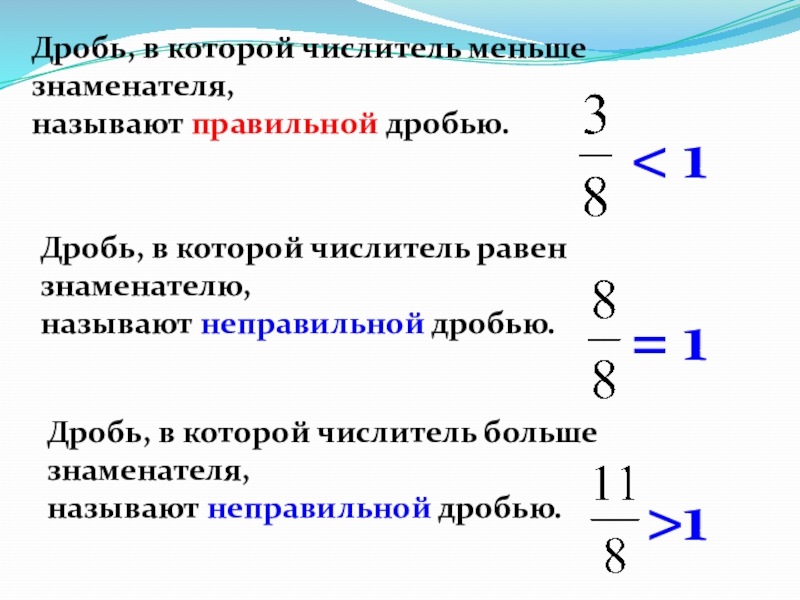 Дробь, в которой числитель меньше знаменателя,
называют правильной дробью.

$\frac{3}{8} < 1$

Дробь, в которой числитель равен знаменателю,
называют неправильной дробью.

$\frac{8}{8} = 1$

Дробь, в которой числитель больше знаменателя,
называют неправильной дробью.

$\frac{11}{8} > 1$